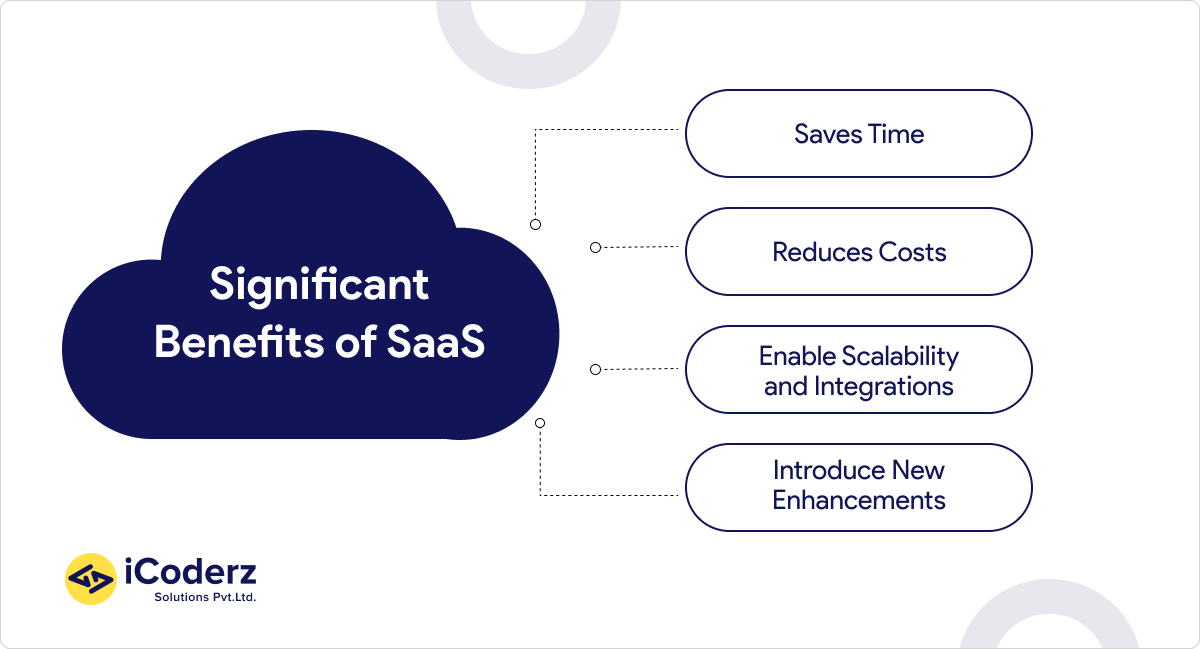 Significant Benefits of SaaS

Saves Time

Reduces Costs

Enable Scalability and Integrations

Introduce New Enhancements

iCoderz
Solutions Pvt.Ltd.